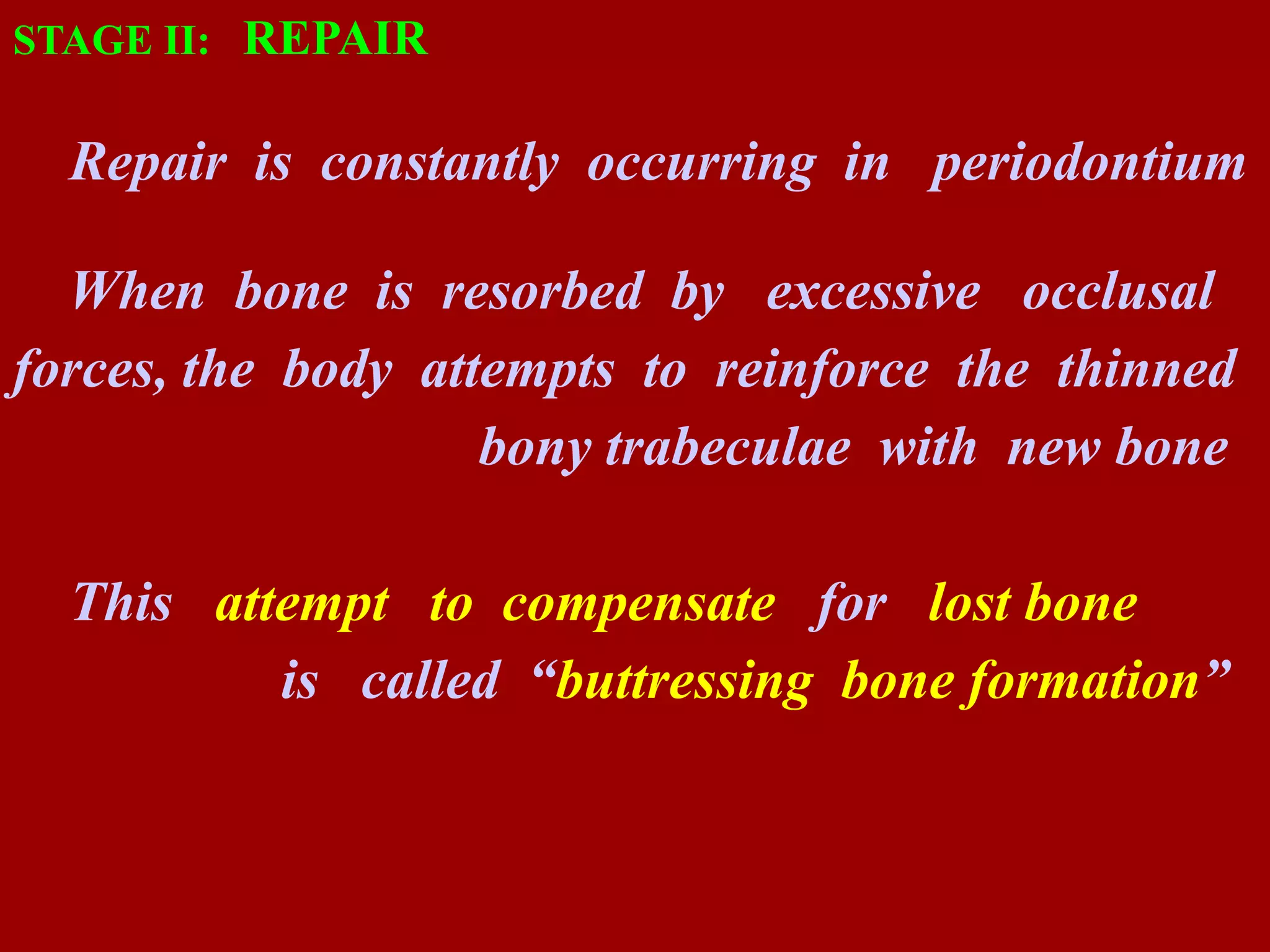 STAGE II: REPAIR

Repair is constantly occurring in periodontium

When bone is resorbed by excessive occlusal forces, the body attempts to reinforce the thinned bony trabeculae with new bone

This attempt to compensate for lost bone is called “buttressing bone formation”